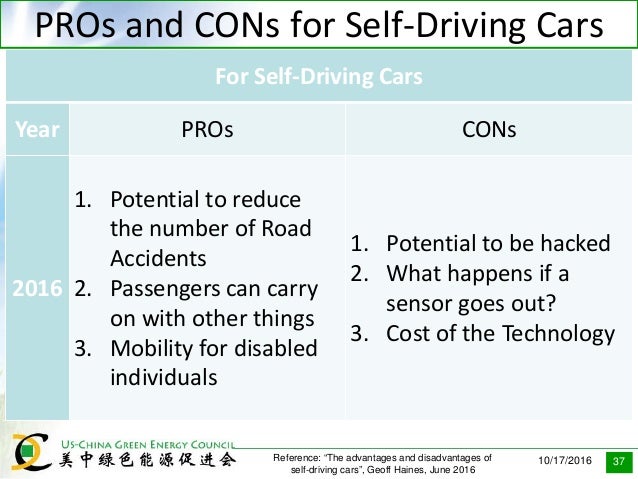 PROs and CONs for Self-Driving Cars

| For Self-Driving Cars | | |
|---|---|---|
| Year | PROs | CONs |
| 2016 | 1. Potential to reduce the number of Road Accidents 2. Passengers can carry on with other things 3. Mobility for disabled individuals | 1. Potential to be hacked 2. What happens if a sensor goes out? 3. Cost of the Technology |

US-CHINA GREEN ENERGY COUNCIL
美中绿色能源促进会

Reference: "The advantages and disadvantages of self-driving cars", Geoff Haines, June 2016

10/17/2016

37